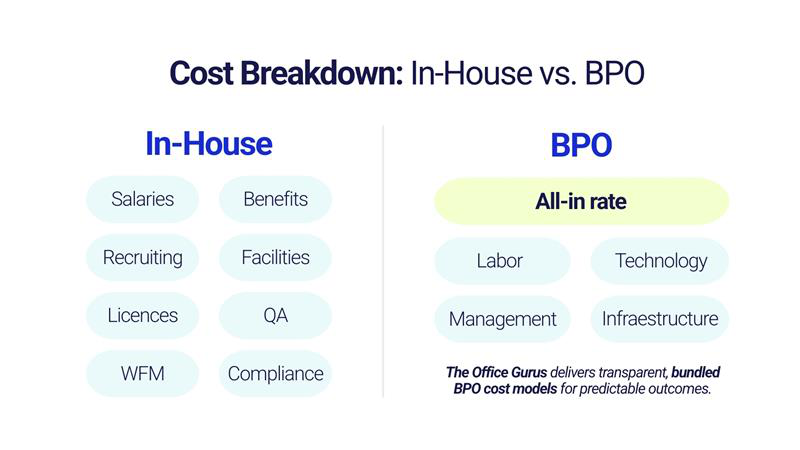 Cost Breakdown: In-House vs. BPO

In-House

Salaries
Benefits
Recruiting
Facilities
Licences
QA
WFM
Compliance

BPO

All-in rate

Labor
Technology
Management
Infraestructure

The Office Gurus delivers transparent, bundled BPO cost models for predictable outcomes.